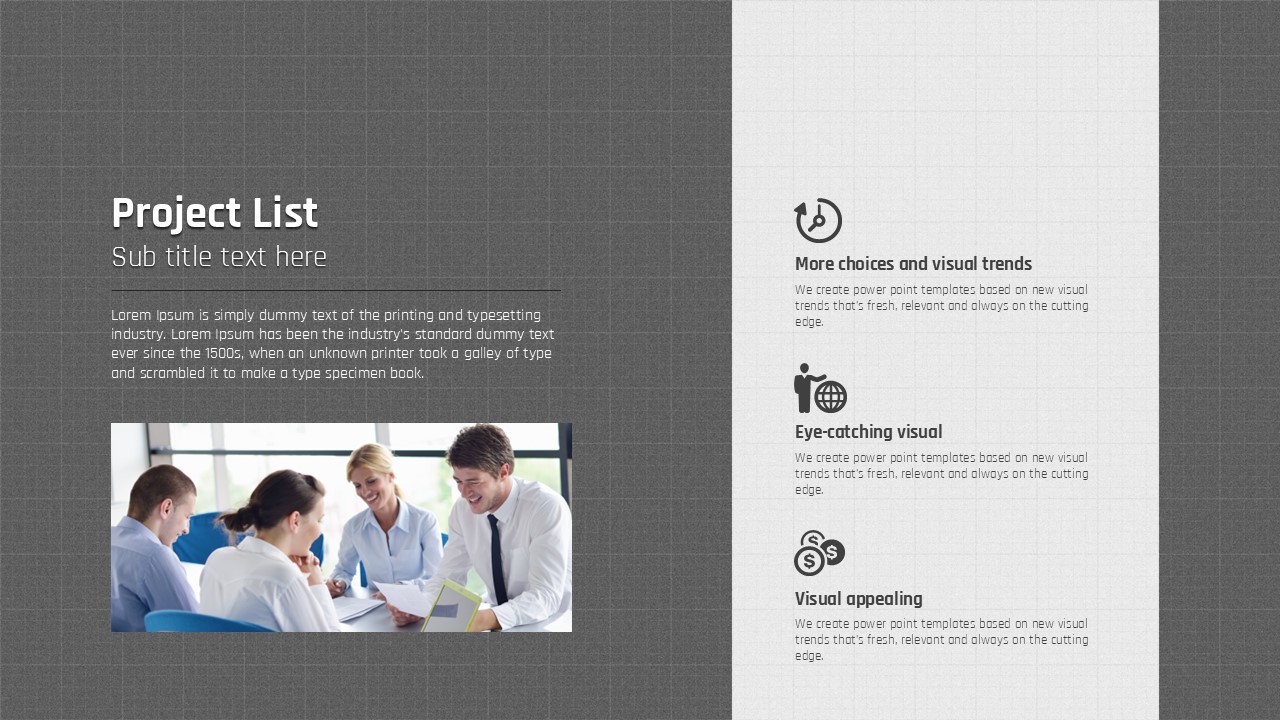 Project List
Sub title text here

Lorem Ipsum is simply dummy text of the printing and typesetting industry. Lorem Ipsum has been the industry's standard dummy text ever since the 1500s, when an unknown printer took a galley of type and scrambled it to make a type specimen book.

More choices and visual trends
We create power point templates based on new visual trends that's fresh, relevant and always on the cutting edge.

Eye-catching visual
We create power point templates based on new visual trends that's fresh, relevant and always on the cutting edge.

Visual appealing
We create power point templates based on new visual trends that's fresh, relevant and always on the cutting edge.